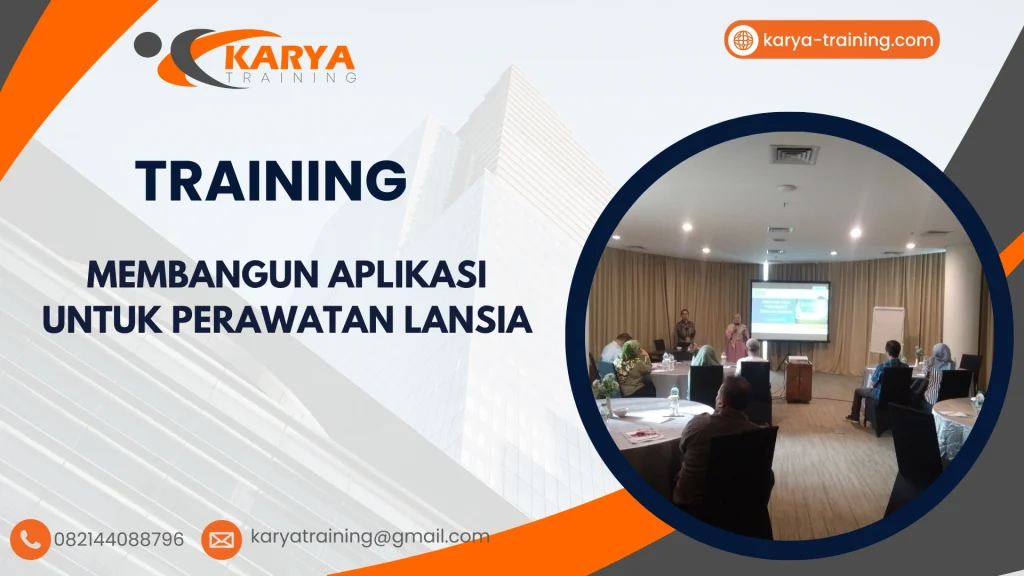 KARYA
TRAINING

karya-training.com

TRAINING

MEMBANGUN APLIKASI UNTUK PERAWATAN LANSIA

082144088796

karyatraining@gmail.com